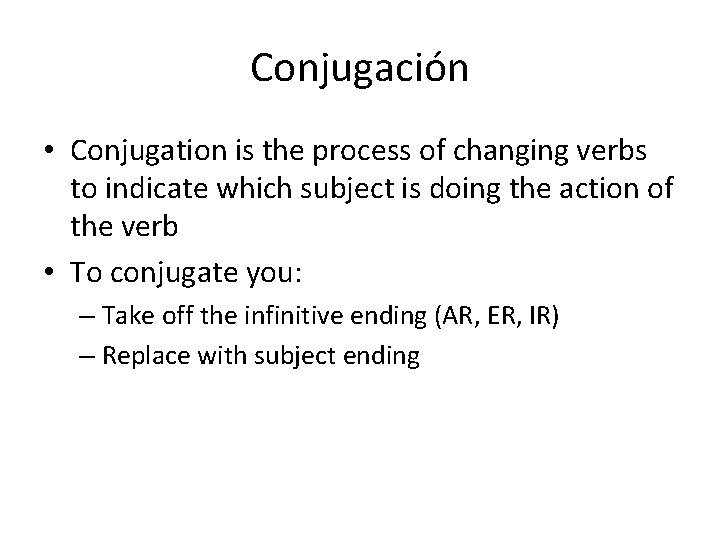 Conjugación

• Conjugation is the process of changing verbs to indicate which subject is doing the action of the verb
• To conjugate you:
– Take off the infinitive ending (AR, ER, IR)
– Replace with subject ending